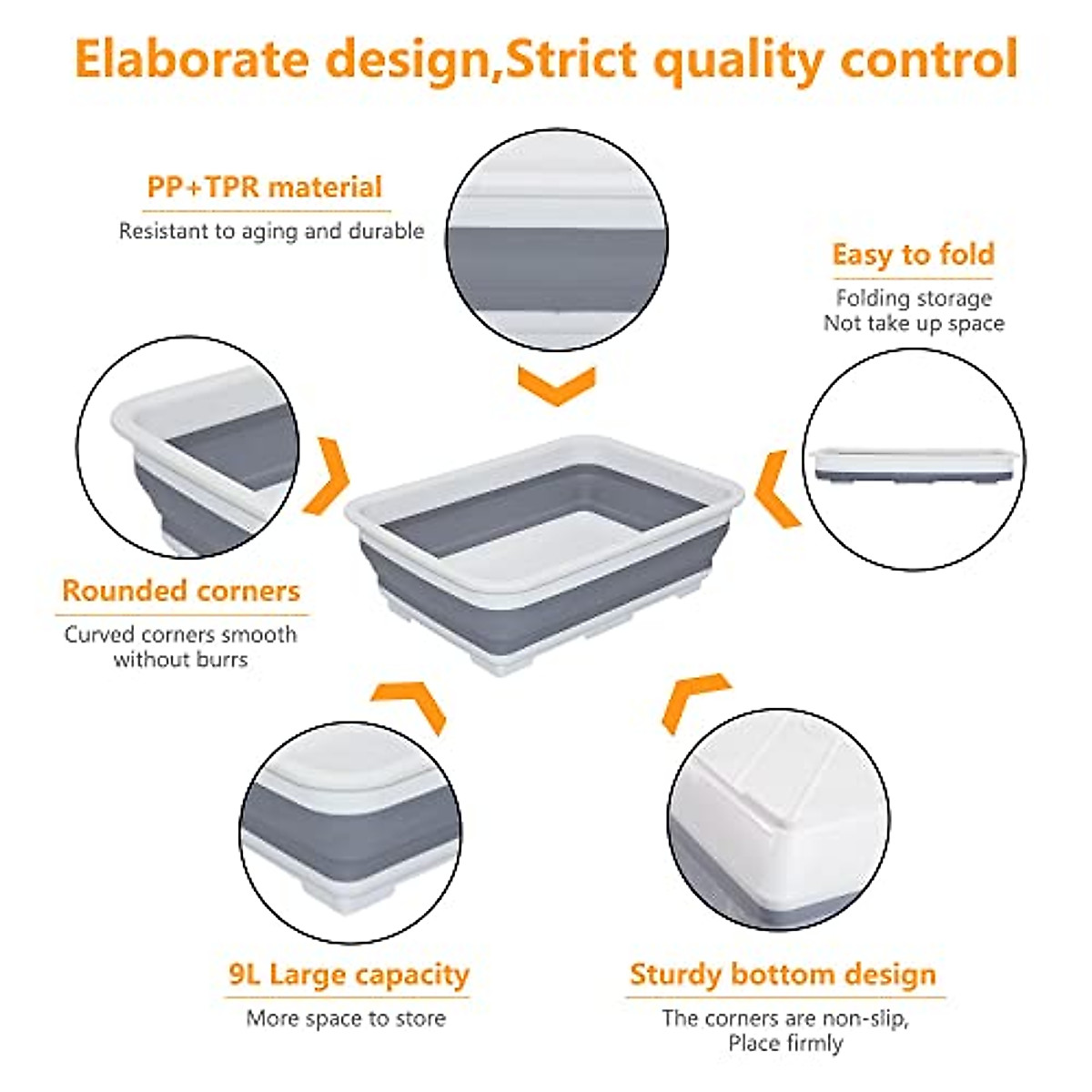 Elaborate design,Strict quality control

PP+TPR material
Resistant to aging and durable

Easy to fold
Folding storage
Not take up space

Rounded corners
Curved corners smooth without burrs

9L Large capacity
More space to store

Sturdy bottom design
The corners are non-slip,
Place firmly